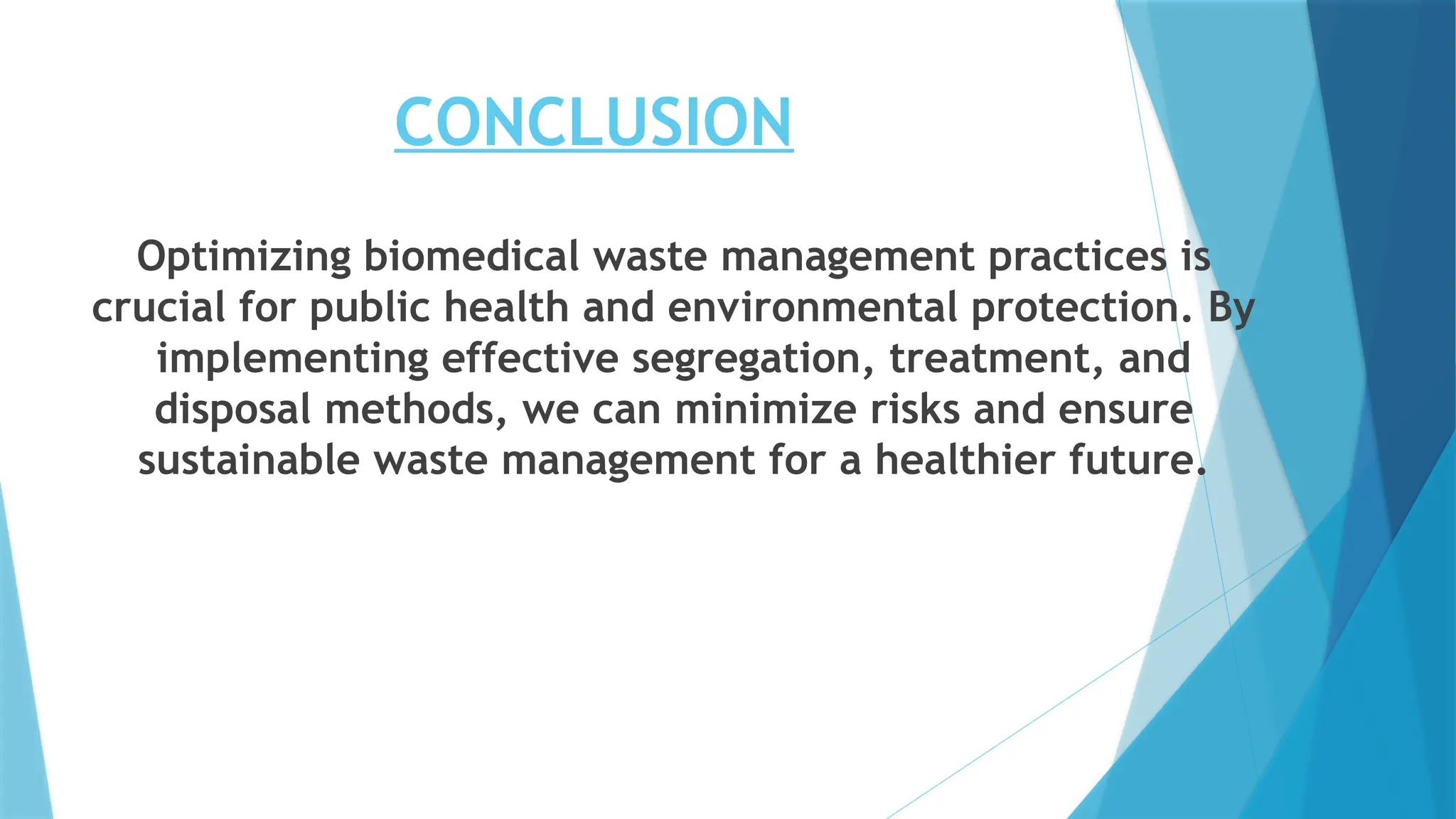 CONCLUSION

Optimizing biomedical waste management practices is crucial for public health and environmental protection. By implementing effective segregation, treatment, and disposal methods, we can minimize risks and ensure sustainable waste management for a healthier future.